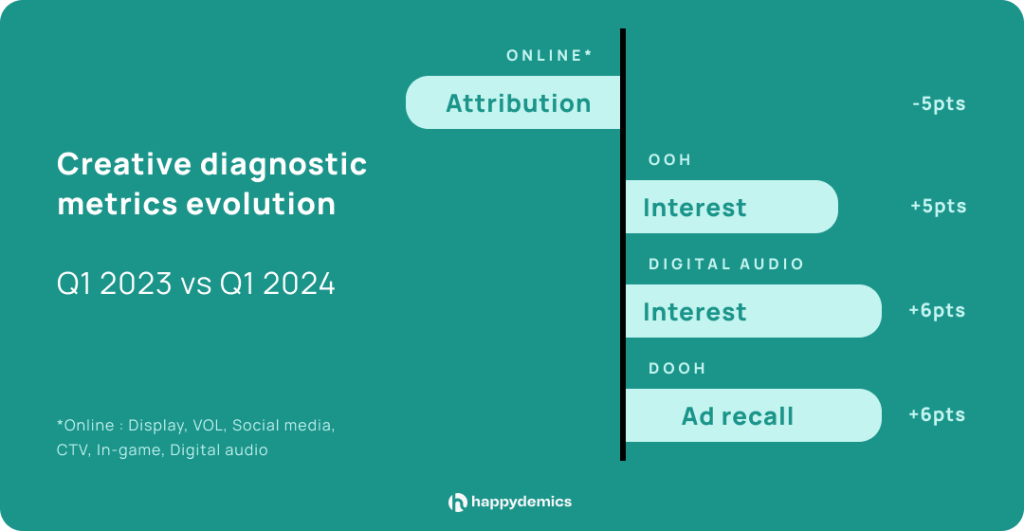 Creative diagnostic metrics evolution

Q1 2023 vs Q1 2024

*Online : Display, VOL, Social media, CTV, In-game, Digital audio

ONLINE*
Attribution
-5pts

OOH
Interest
+5pts

DIGITAL AUDIO
Interest
+6pts

DOOH
Ad recall
+6pts

happydemics